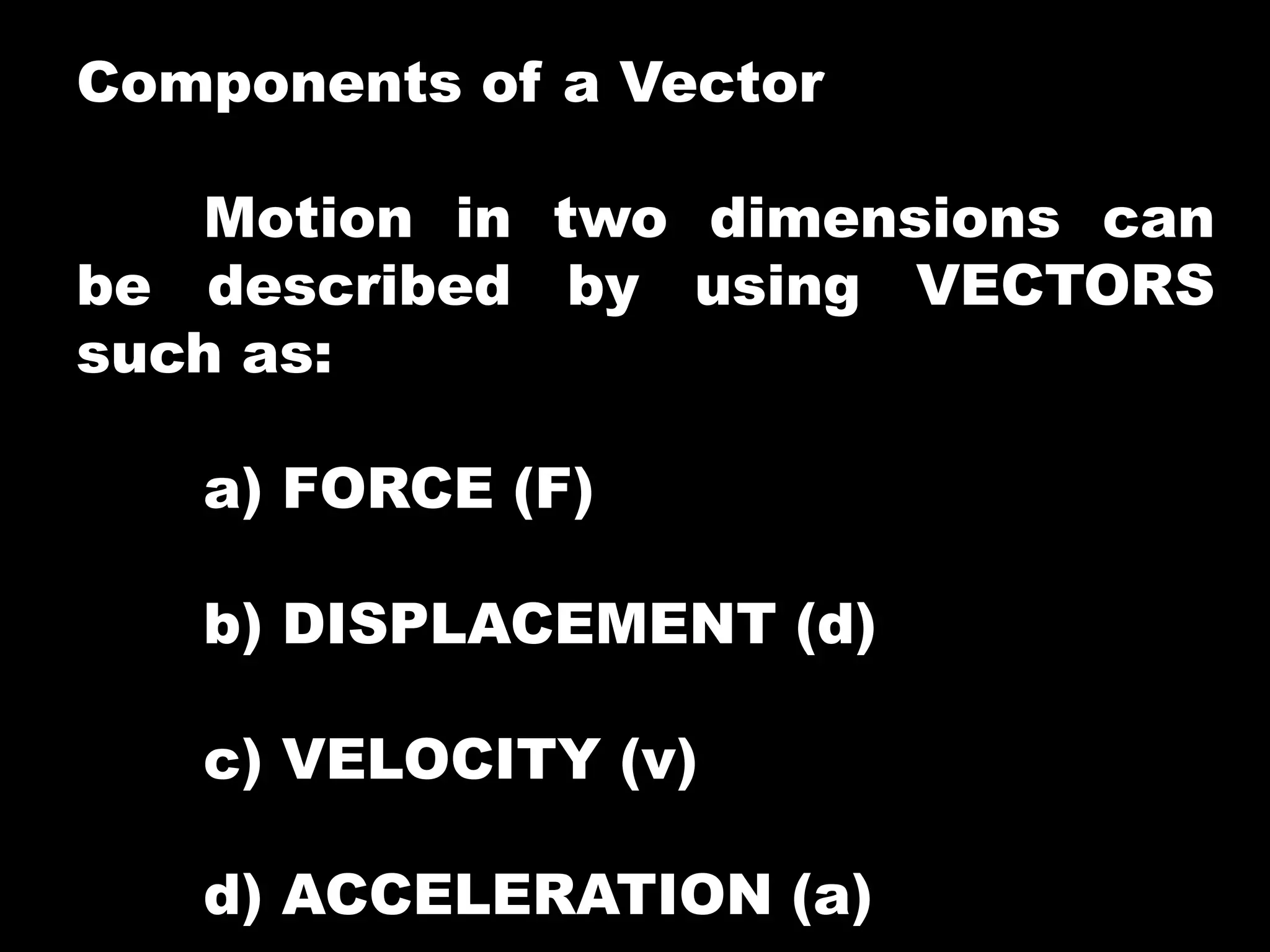 Components of a Vector

Motion in two dimensions can be described by using VECTORS such as:

a) FORCE (F)

b) DISPLACEMENT (d)

c) VELOCITY (v)

d) ACCELERATION (a)